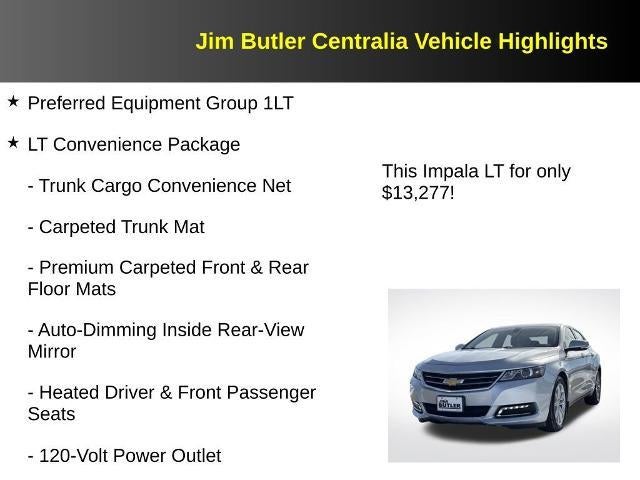 Jim Butler Centralia Vehicle Highlights

★ Preferred Equipment Group 1LT

★ LT Convenience Package

- Trunk Cargo Convenience Net

- Carpeted Trunk Mat

- Premium Carpeted Front & Rear Floor Mats

- Auto-Dimming Inside Rear-View Mirror

- Heated Driver & Front Passenger Seats

- 120-Volt Power Outlet

This Impala LT for only $13,277!

JIM BUTLER